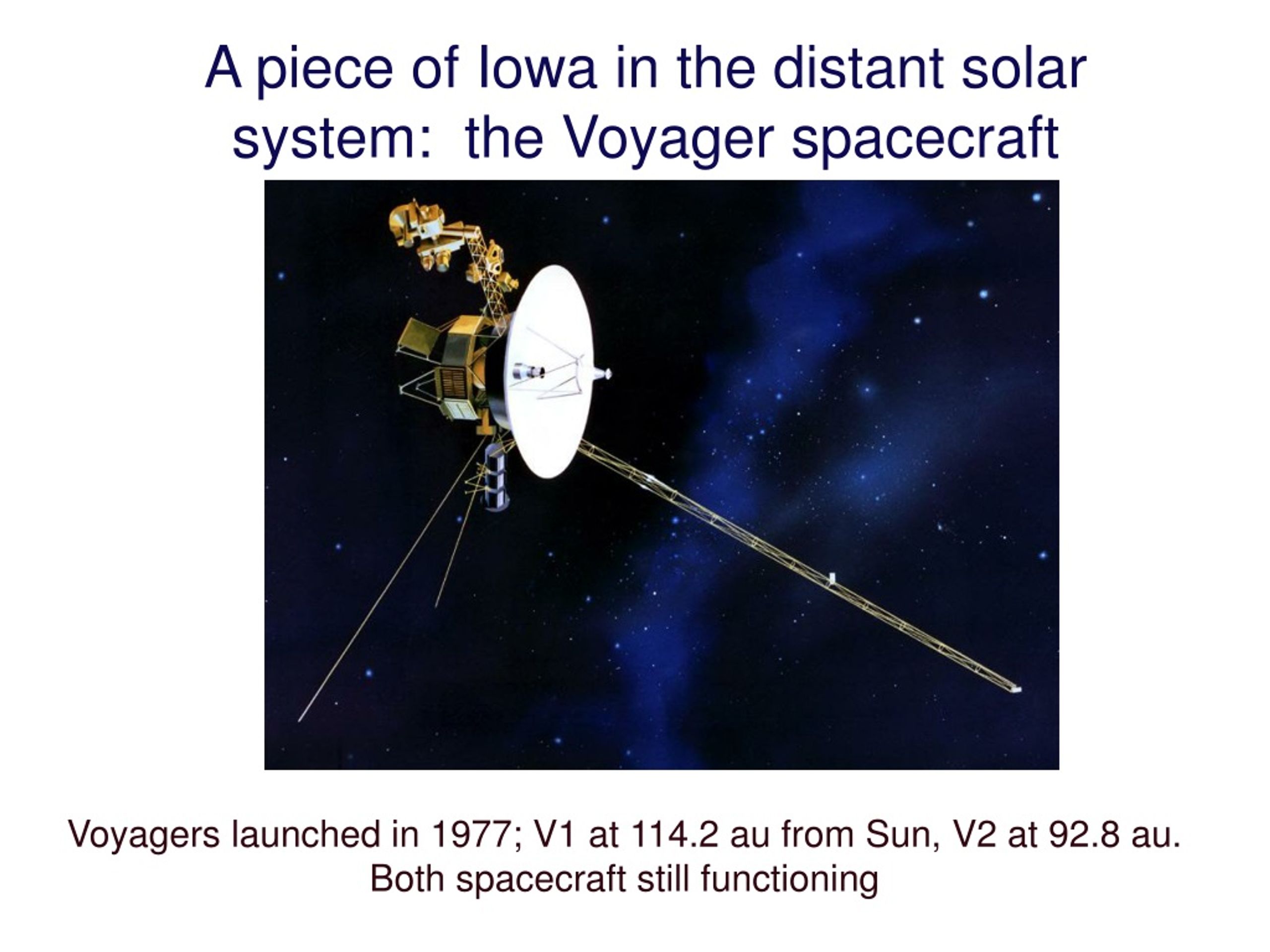 A piece of Iowa in the distant solar system:  the Voyager spacecraft

Voyagers launched in 1977; V1 at 114.2 au from Sun, V2 at 92.8 au. Both spacecraft still functioning